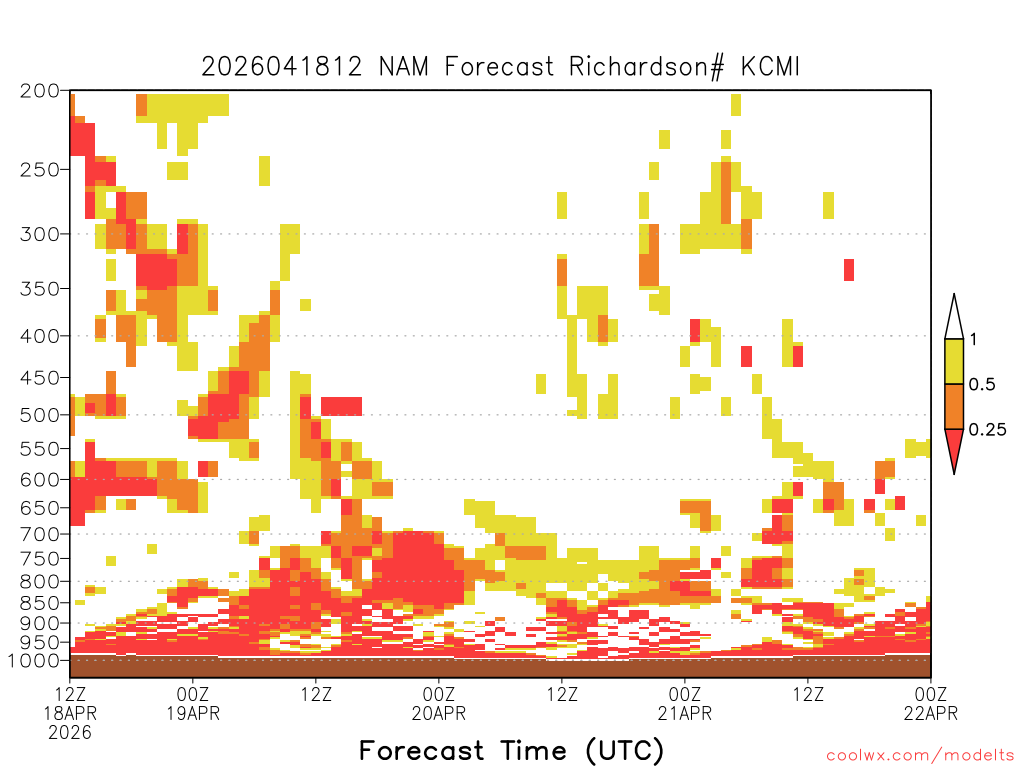 2026041812 NAM Forecast Richardson# KCMI

200
250
300
350
400
450
500
550
600
650
700
750
800
850
900
950
1000

1
0.5
0.25

12Z
18APR
2026

00Z
19APR

12Z

00Z
20APR

12Z

00Z
21APR

12Z

00Z
22APR

Forecast Time (UTC)

coolwx.com/modelts